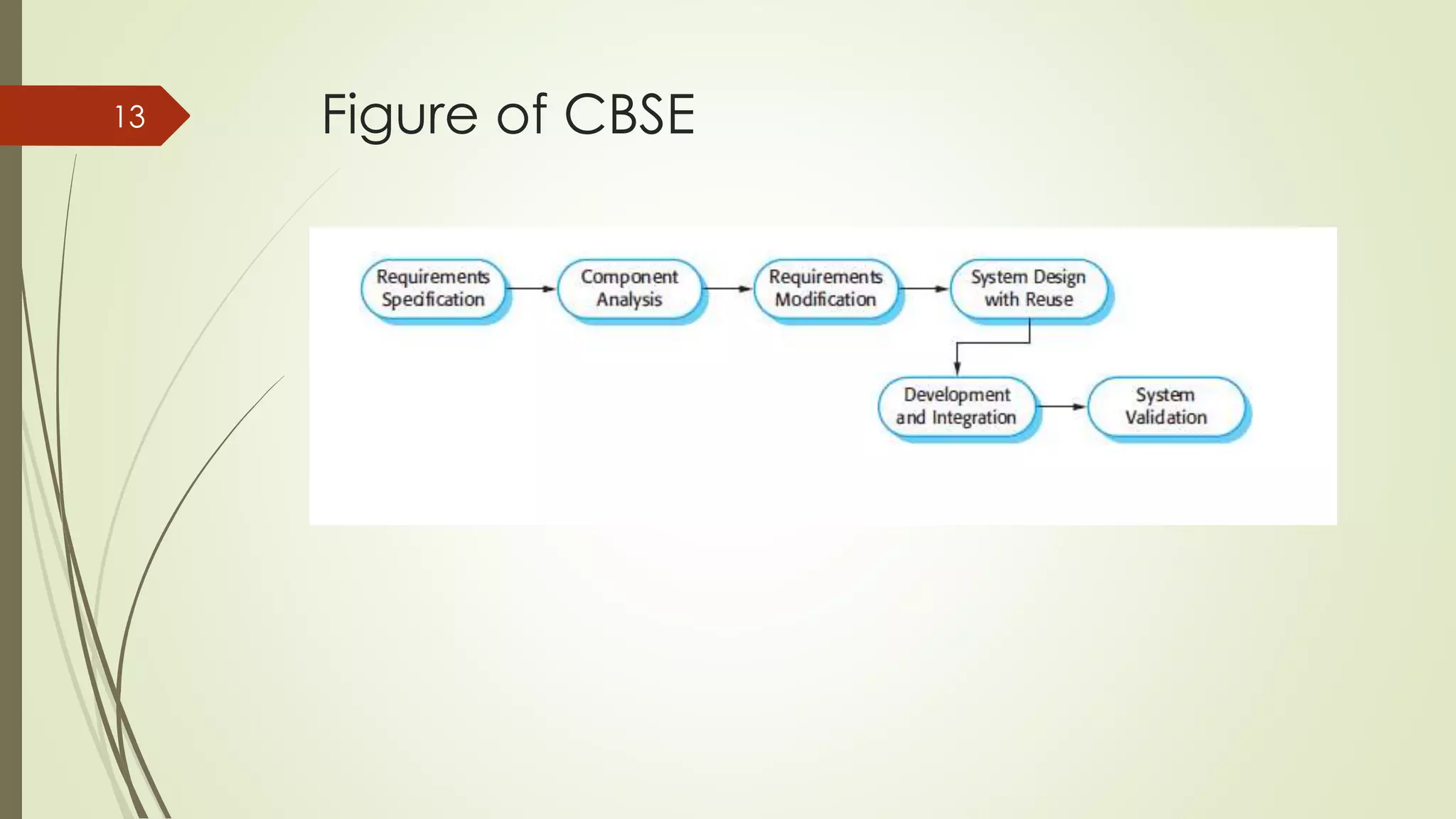 13

Figure of CBSE

Requirements Specification

Component Analysis

Requirements Modification

System Design with Reuse

Development and Integration

System Validation